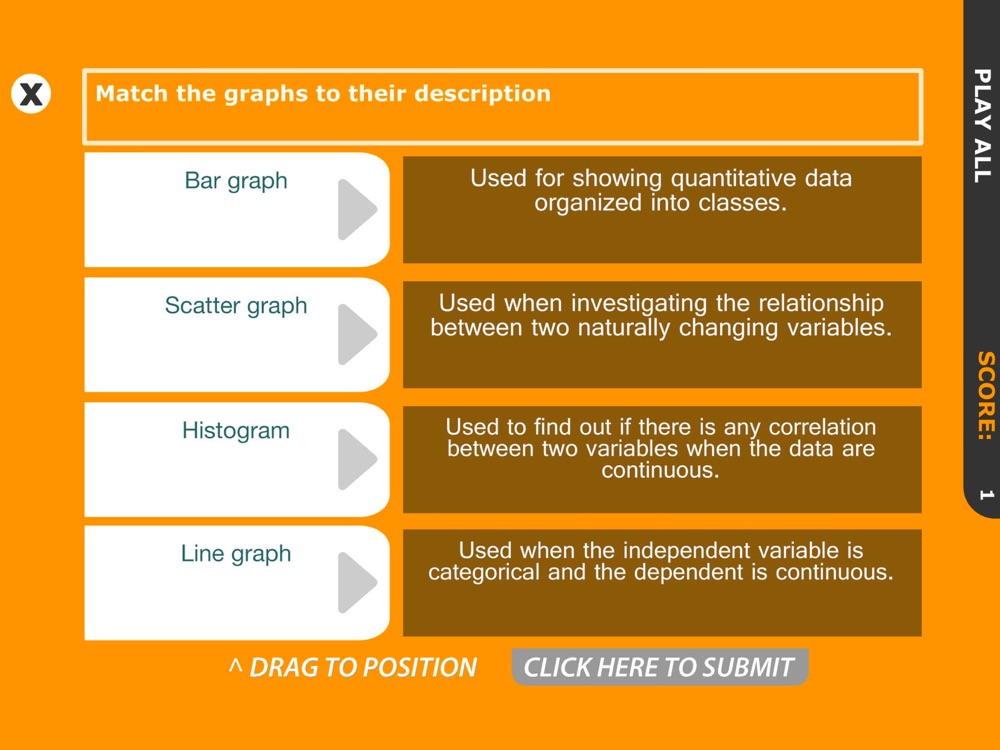 X

Match the graphs to their description

Bar graph

Used for showing quantitative data organized into classes.

Scatter graph

Used when investigating the relationship between two naturally changing variables.

Histogram

Used to find out if there is any correlation between two variables when the data are continuous.

Line graph

Used when the independent variable is categorical and the dependent is continuous.

^ DRAG TO POSITION

CLICK HERE TO SUBMIT

PLAY ALL

SCORE: 1